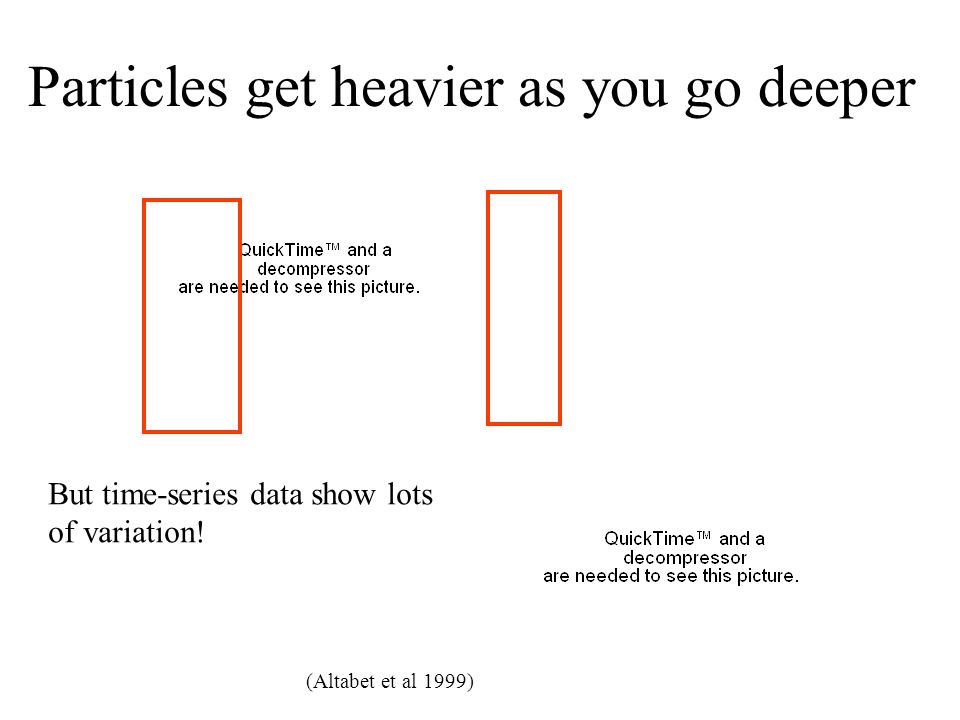 Particles get heavier as you go deeper

QuickTime™ and a decompressor are needed to see this picture.

But time-series data show lots of variation!

QuickTime™ and a decompressor are needed to see this picture.

(Altabet et al 1999)